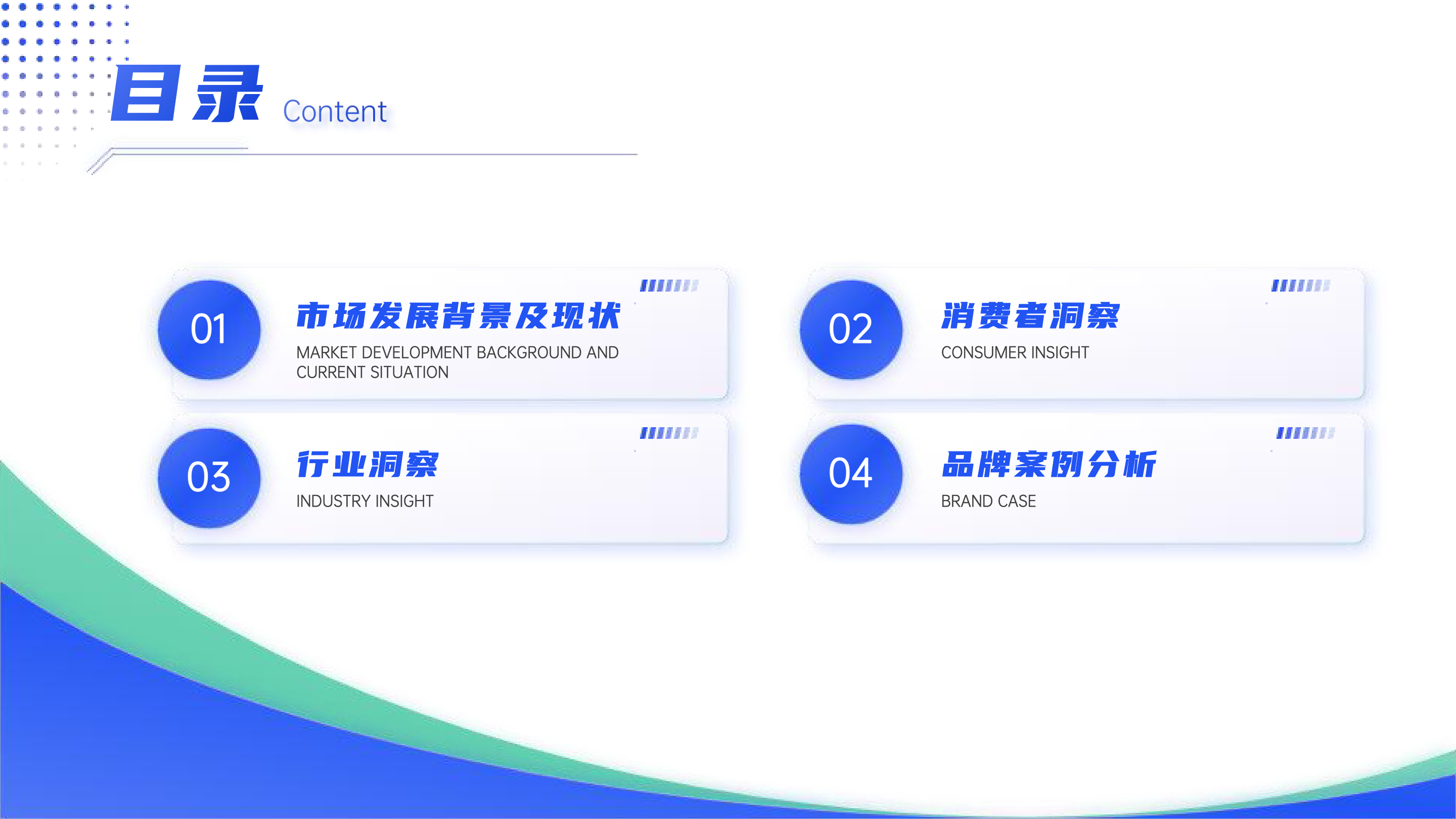 目录 Content

01
市场发展背景及现状
MARKET DEVELOPMENT BACKGROUND AND CURRENT SITUATION

02
消费者洞察
CONSUMER INSIGHT

03
行业洞察
INDUSTRY INSIGHT

04
品牌案例分析
BRAND CASE